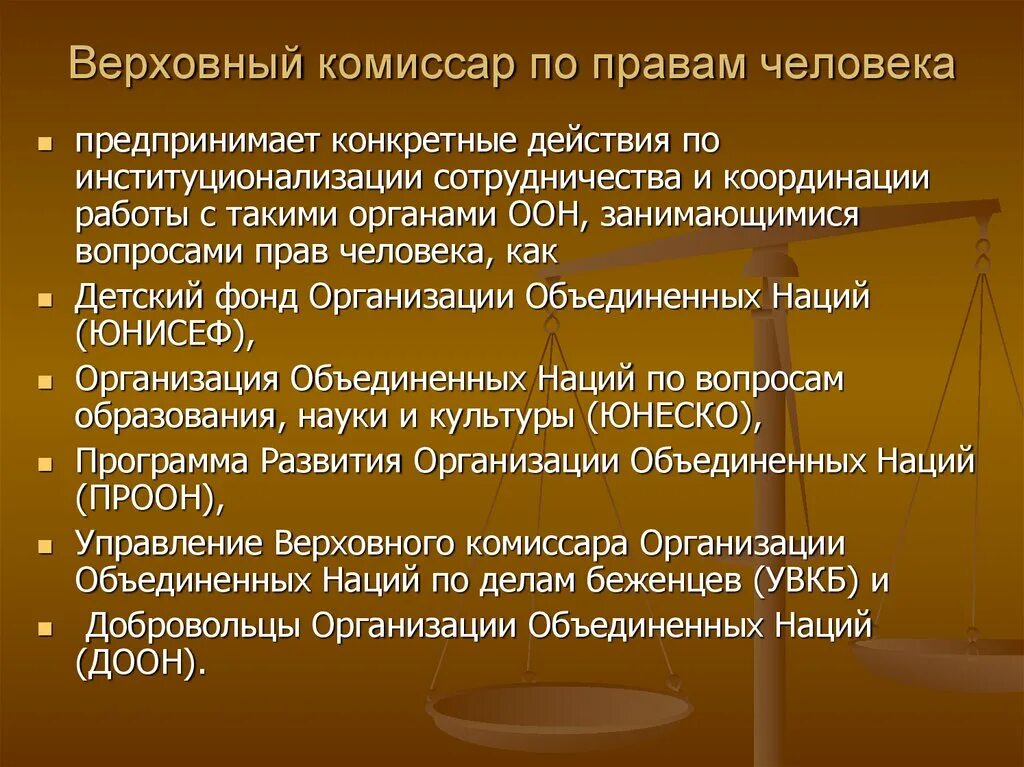 Верховный комиссар по правам человека

- предпринимает конкретные действия по институционализации сотрудничества и координации работы с такими органами ООН, занимающимися вопросами прав человека, как
- Детский фонд Организации Объединенных Наций (ЮНИСЕФ),
- Организация Объединенных Наций по вопросам образования, науки и культуры (ЮНЕСКО),
- Программа Развития Организации Объединенных Наций (ПРООН),
- Управление Верховного комиссара Организации Объединенных Наций по делам беженцев (УВКБ) и
- Добровольцы Организации Объединенных Наций (ДООН).